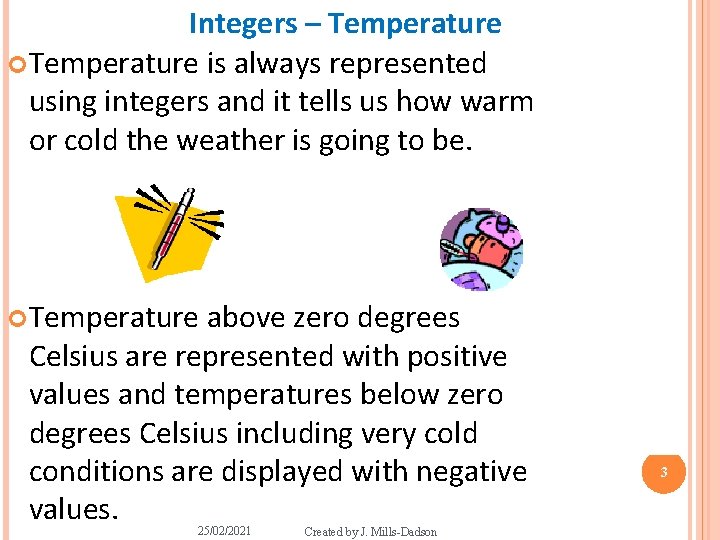 Integers – Temperature

Temperature is always represented using integers and it tells us how warm or cold the weather is going to be.

Temperature above zero degrees Celsius are represented with positive values and temperatures below zero degrees Celsius including very cold conditions are displayed with negative values.

3

25/02/2021

Created by J. Mills-Dadson